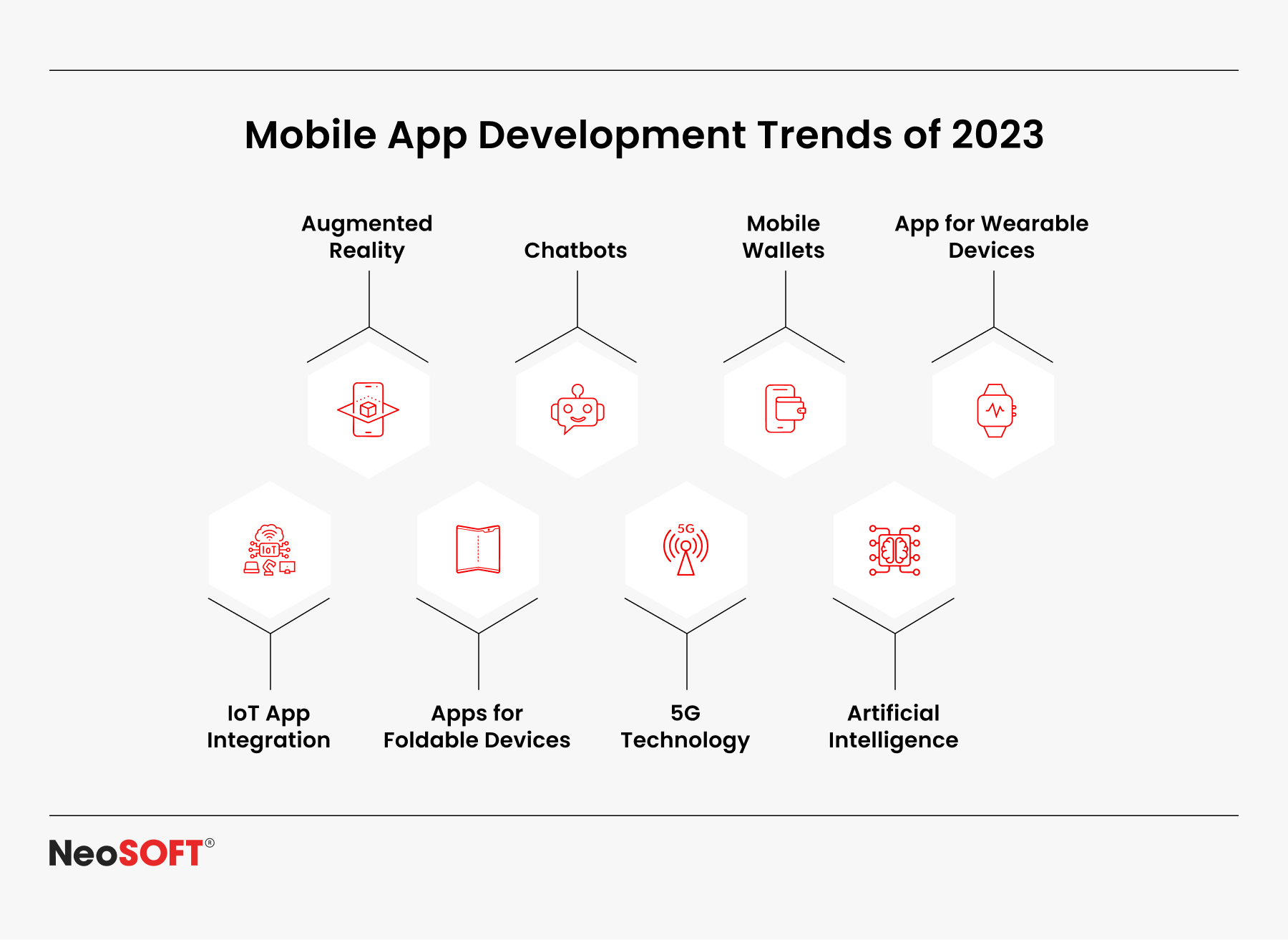 Mobile App Development Trends of 2023

Augmented Reality

Chatbots

Mobile Wallets

App for Wearable Devices

IoT

5G

IoT App Integration

Apps for Foldable Devices

5G Technology

Artificial Intelligence

NeoSOFT®